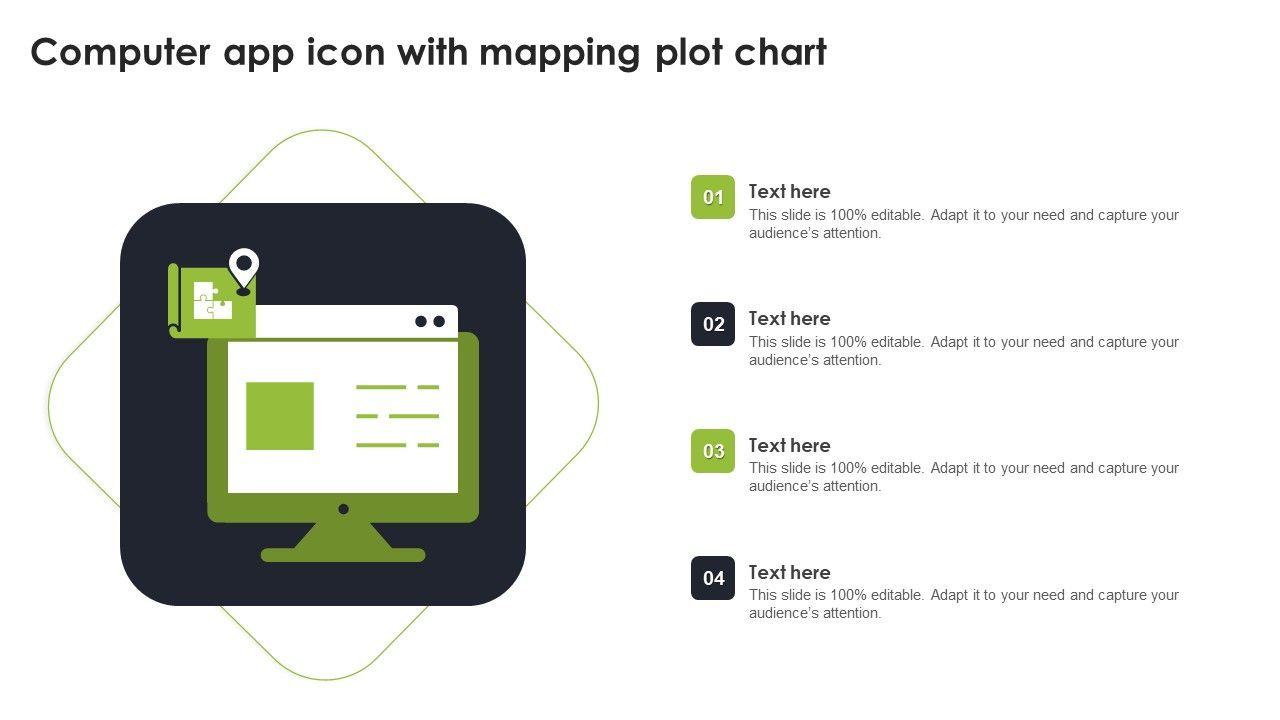 Computer app icon with mapping plot chart

01
Text here
This slide is 100% editable. Adapt it to your need and capture your audience's attention.

02
Text here
This slide is 100% editable. Adapt it to your need and capture your audience's attention.

03
Text here
This slide is 100% editable. Adapt it to your need and capture your audience's attention.

04
Text here
This slide is 100% editable. Adapt it to your need and capture your audience's attention.